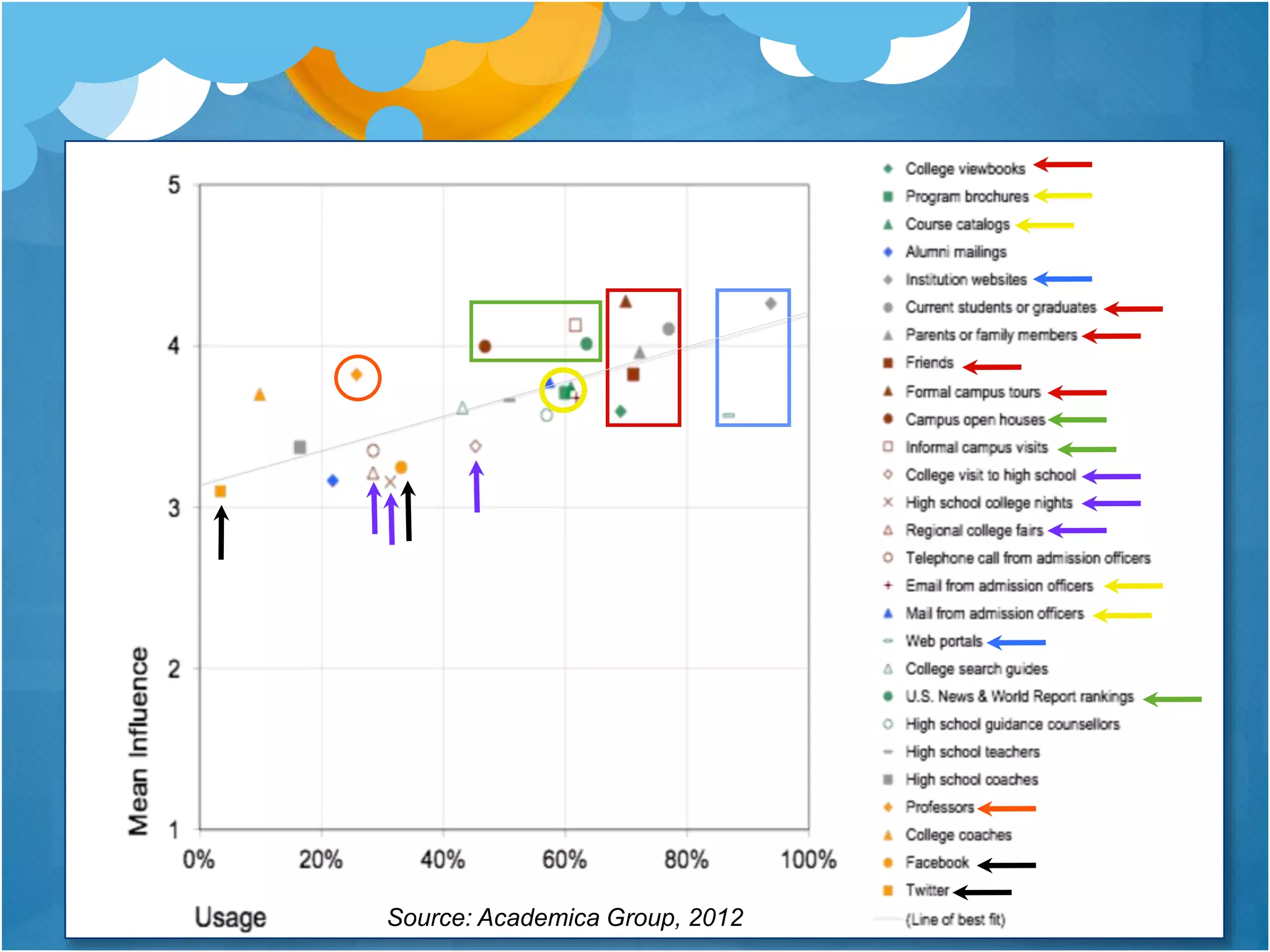 Mean Influence

5
4
3
2
1

0%
20%
40%
60%
80%
100%

Usage

Source: Academica Group, 2012

College viewbooks
Program brochures
Course catalogs
Alumni mailings
Institution websites
Current students or graduates
Parents or family members
Friends
Formal campus tours
Campus open houses
Informal campus visits
College visit to high school
High school college nights
Regional college fairs
Telephone call from admission officers
Email from admission officers
Mail from admission officers
Web portals
College search guides
U.S. News & World Report rankings
High school guidance counsellors
High school teachers
High school coaches
Professors
College coaches
Facebook
Twitter
(Line of best fit)